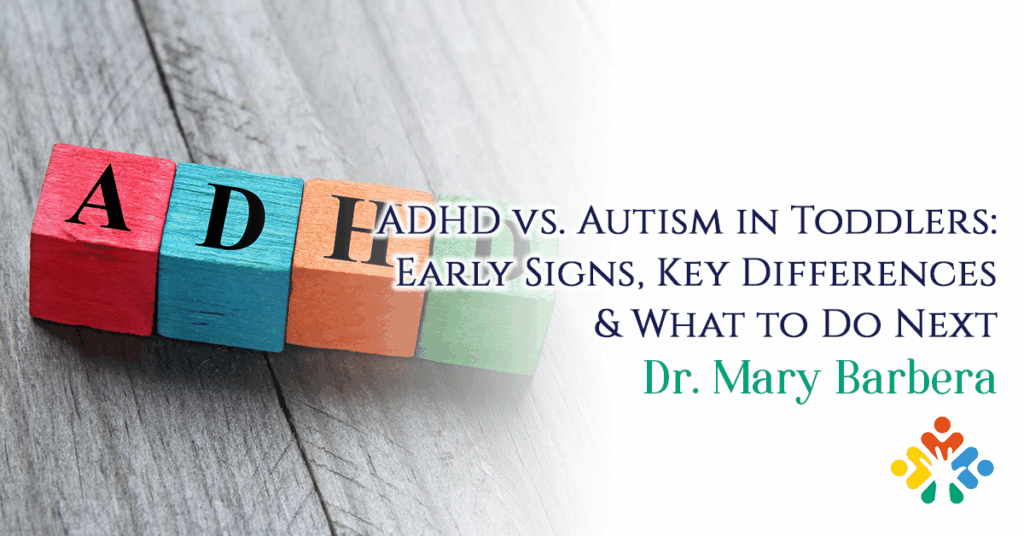 A D H D

ADHD vs. Autism in Toddlers: Early Signs, Key Differences & What to Do Next
Dr. Mary Barbera